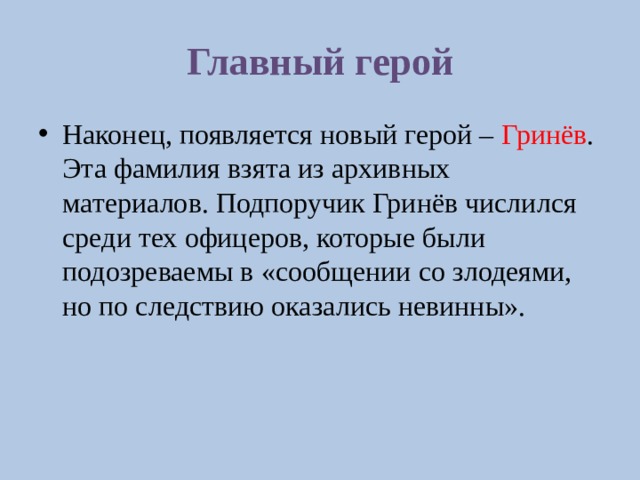 Главный герой

• Наконец, появляется новый герой – Гринёв. Эта фамилия взята из архивных материалов. Подпоручик Гринёв числился среди тех офицеров, которые были подозреваемы в «сообщении со злодеями, но по следствию оказались невинны».